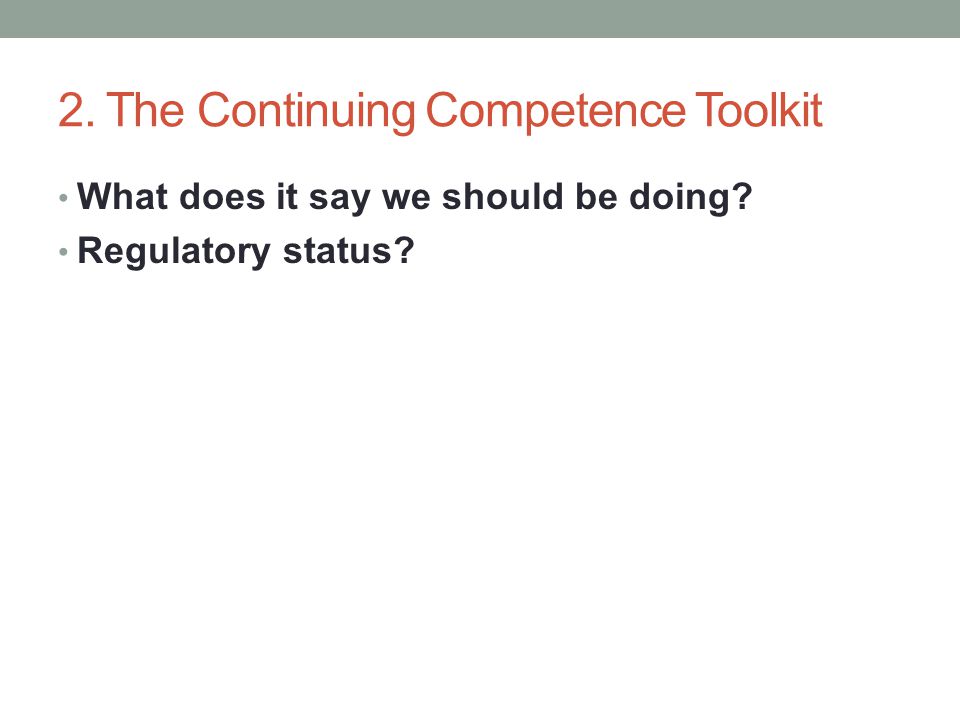 2. The Continuing Competence Toolkit

• What does it say we should be doing?
• Regulatory status?